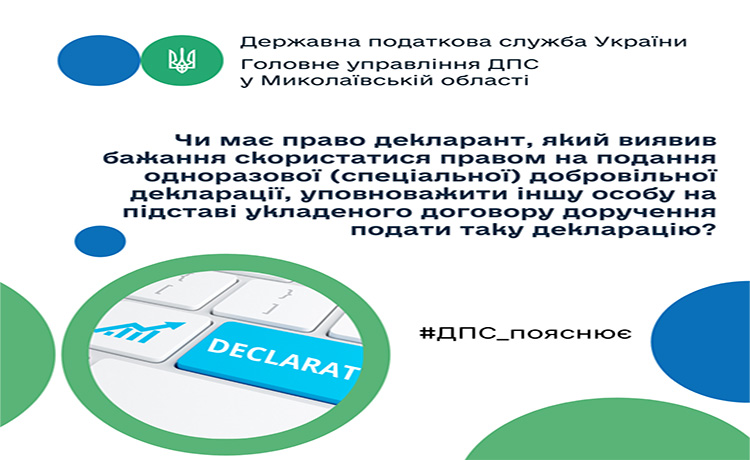 Державна податкова служба України
Головне управління ДПС у Миколаївській області

Чи має право декларант, який виявив бажання скористатися правом на подання одноразової (спеціальної) добровільної декларації, уповноважити іншу особу на підставі укладеного договору доручення подати таку декларацію?

DECLARAT

#ДПС_пояснює